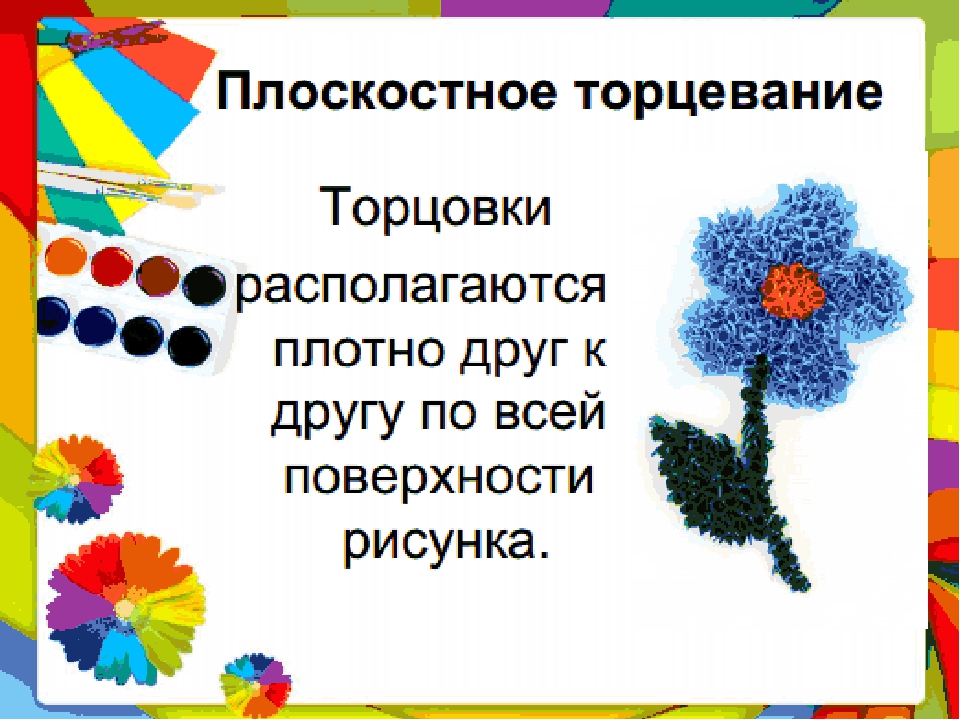 Плоскостное торцевание

Торцовки располагаются плотно друг к другу по всей поверхности рисунка.